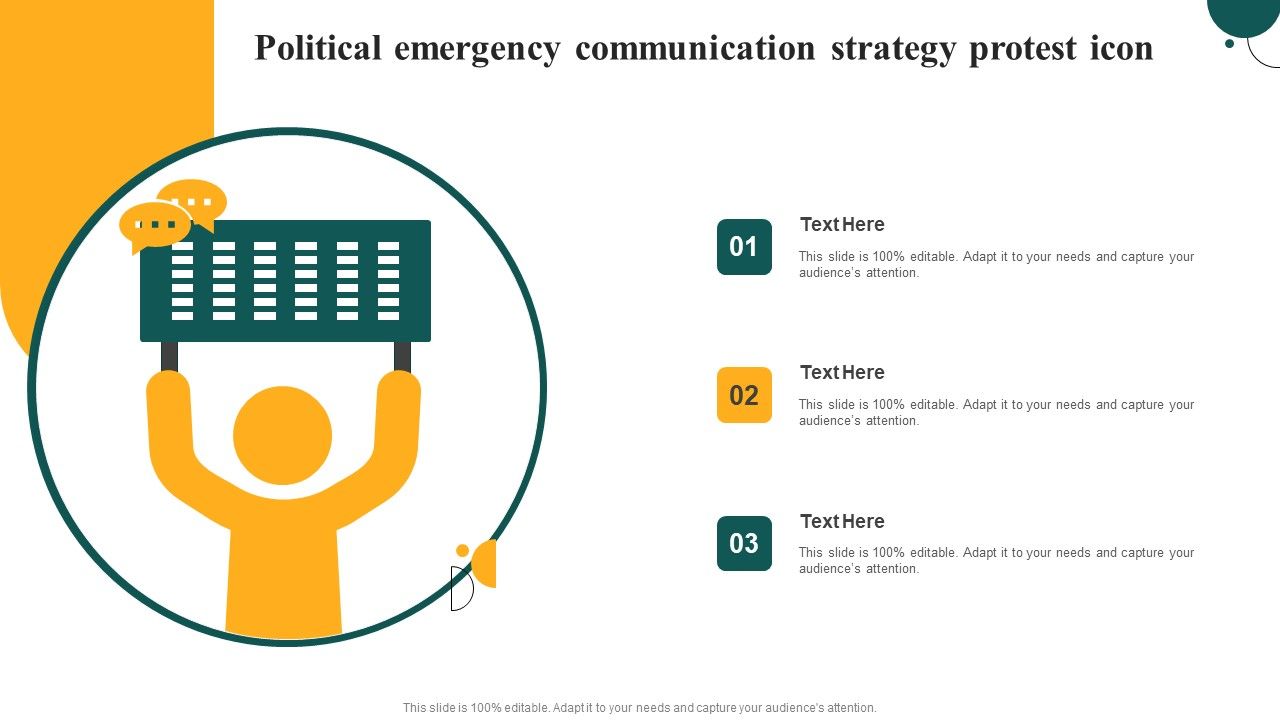 Political emergency communication strategy protest icon

01

Text Here

This slide is 100% editable. Adapt it to your needs and capture your audience's attention.

02

Text Here

This slide is 100% editable. Adapt it to your needs and capture your audience's attention.

03

Text Here

This slide is 100% editable. Adapt it to your needs and capture your audience's attention.

This slide is 100% editable. Adapt it to your needs and capture your audience's attention.